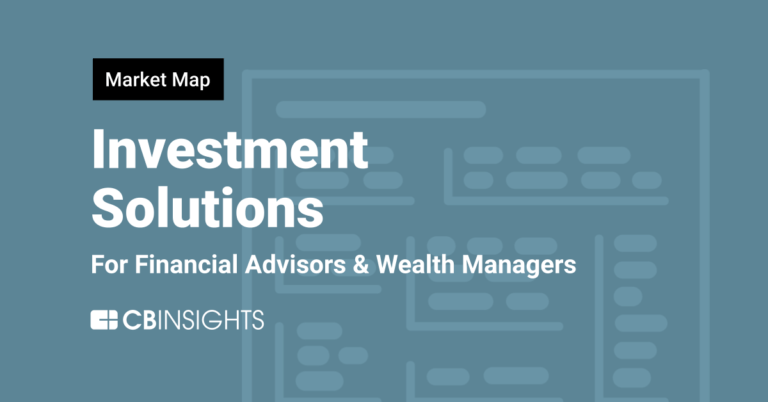 Market Map

Investment Solutions

For Financial Advisors & Wealth Managers

CBINSIGHTS